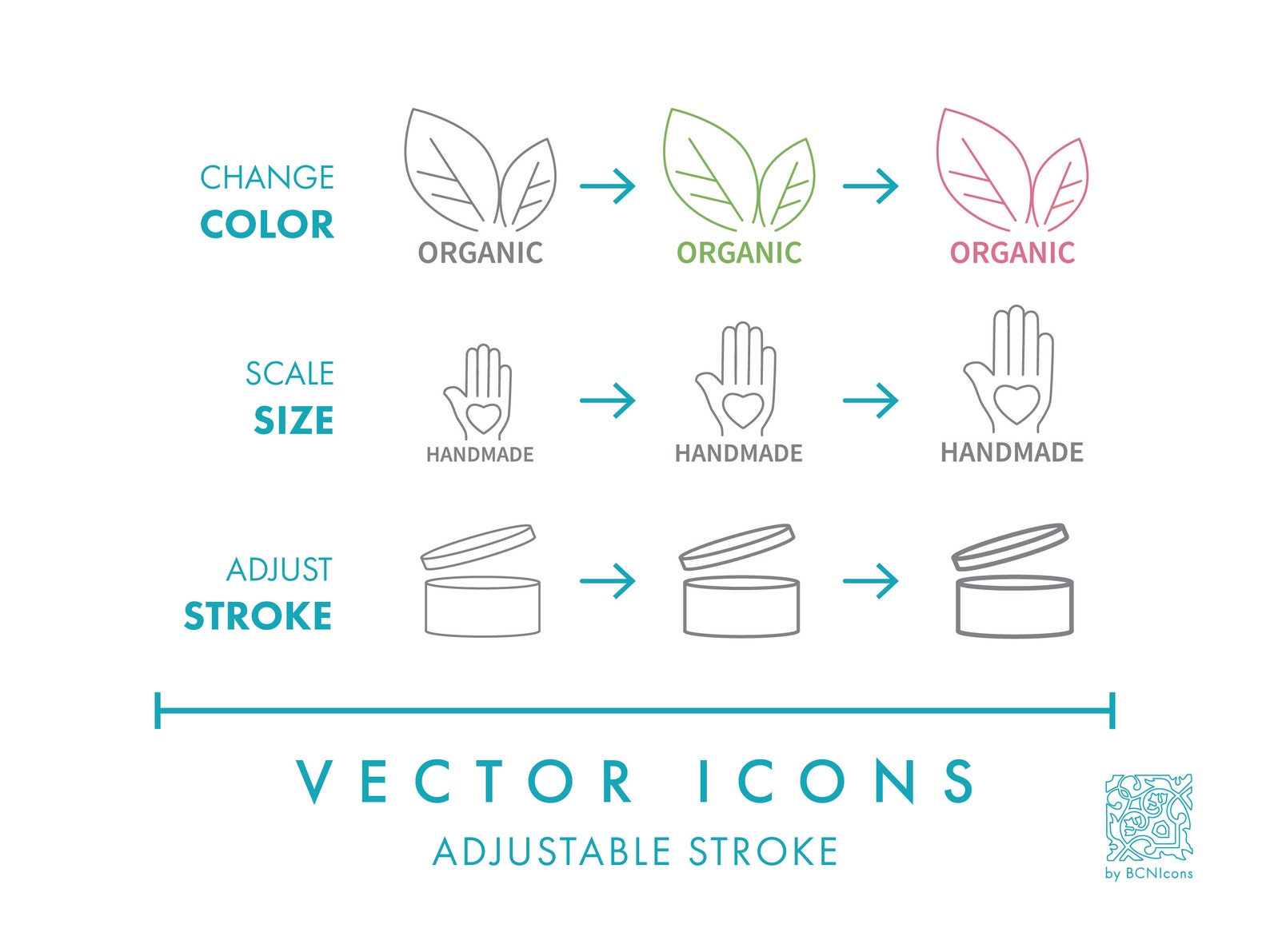 CHANGE
COLOR

ORGANIC ORGANIC ORGANIC

SCALE
SIZE

HANDMADE HANDMADE HANDMADE

ADJUST
STROKE

VECTOR ICONS
ADJUSTABLE STROKE

by BCNIcons